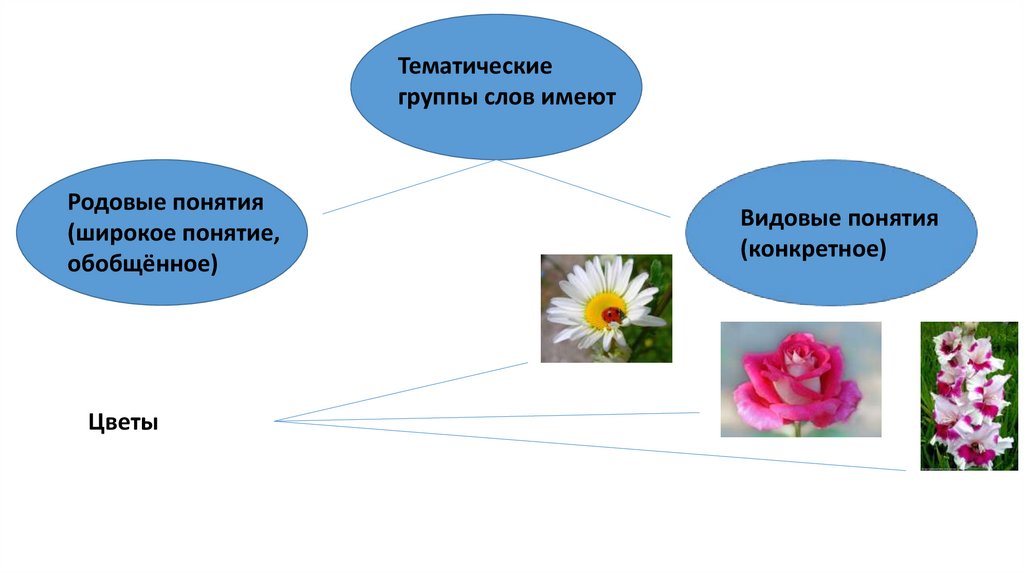 Тематические группы слов имеют

Родовые понятия (широкое понятие, обобщённое)

Видовые понятия (конкретное)

Цветы